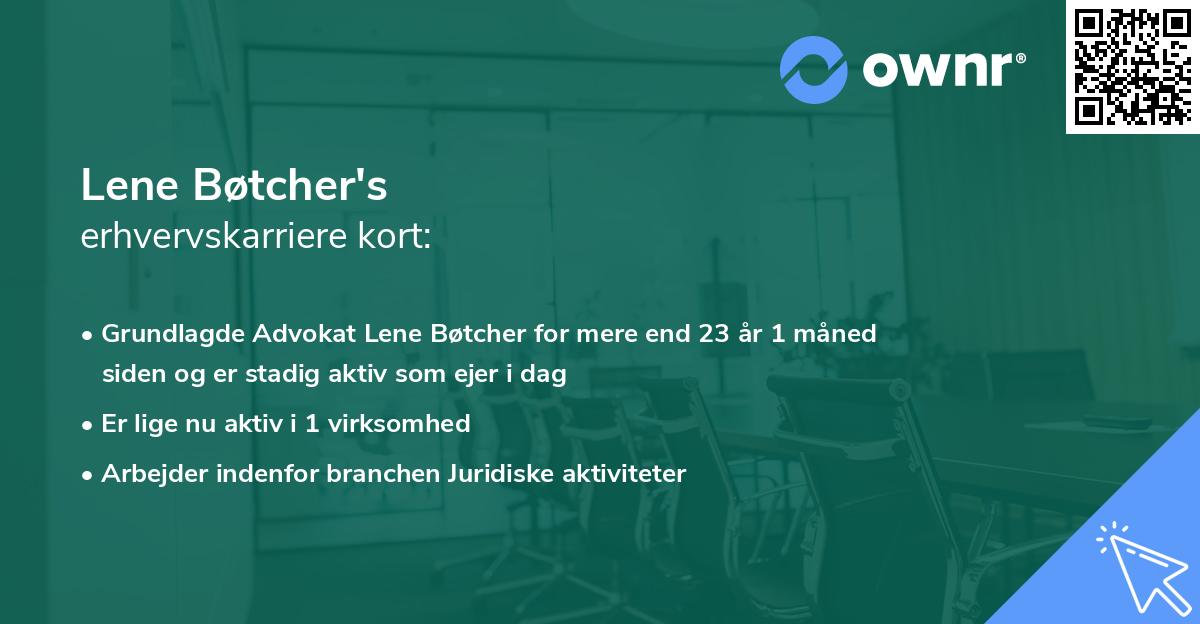 ownr®

Lene Bøtcher's
erhvervskarriere kort:

• Grundlagde Advokat Lene Bøtcher for mere end 23 år 1 måned siden og er stadig aktiv som ejer i dag
• Er lige nu aktiv i 1 virksomhed
• Arbejder indenfor branchen Juridiske aktiviteter